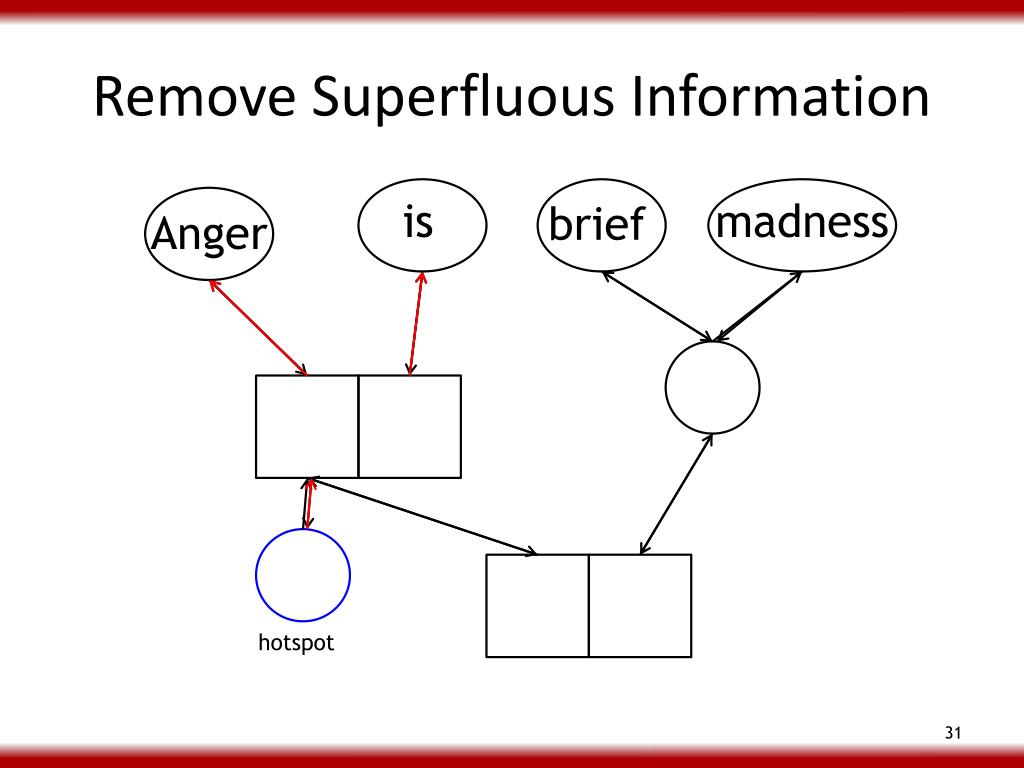 Remove Superfluous Information

Anger

is

brief

madness

hotspot

31